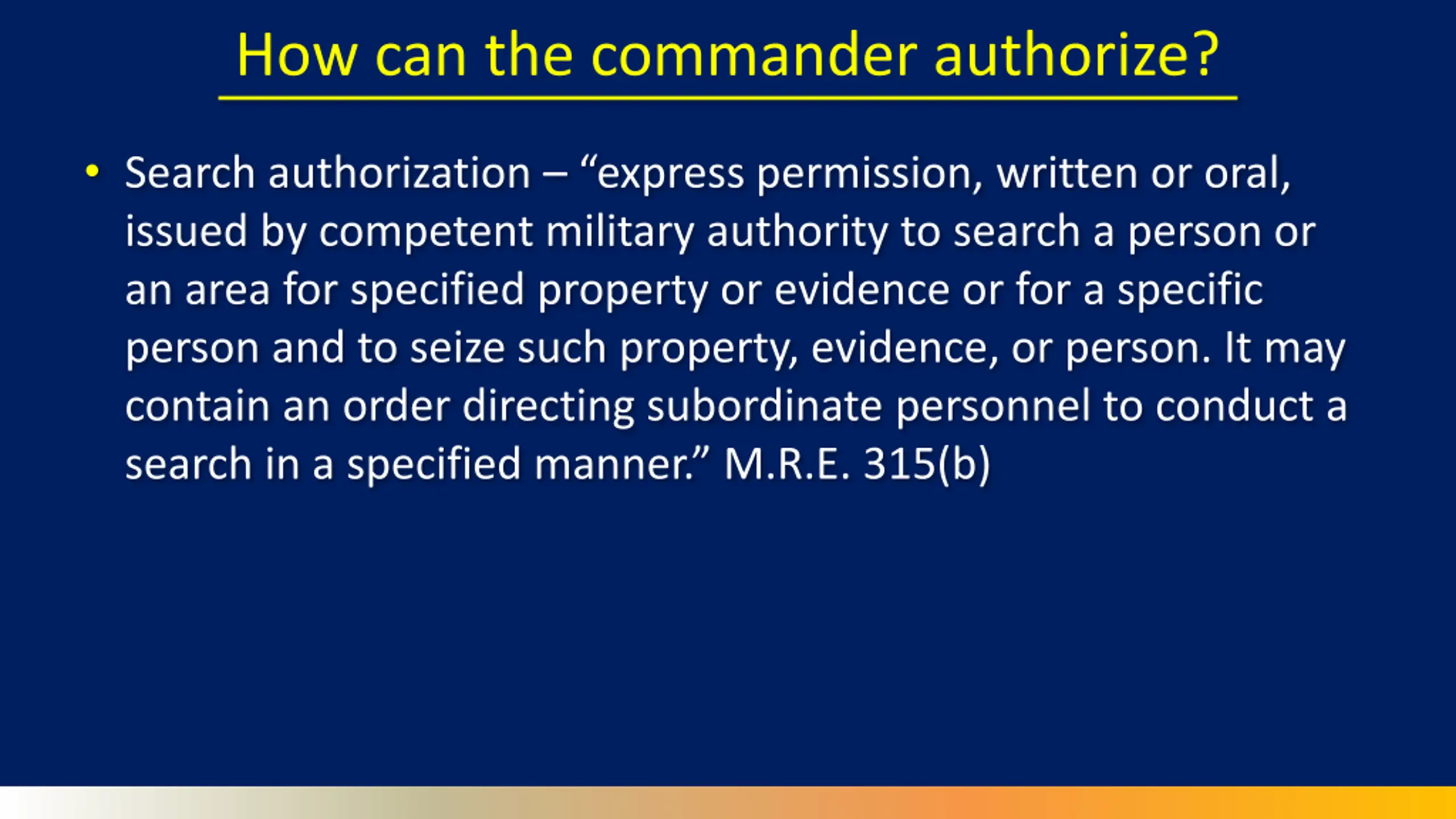 How can the commander authorize?

• Search authorization – “express permission, written or oral, issued by competent military authority to search a person or an area for specified property or evidence or for a specific person and to seize such property, evidence, or person. It may contain an order directing subordinate personnel to conduct a search in a specified manner.” M.R.E. 315(b)